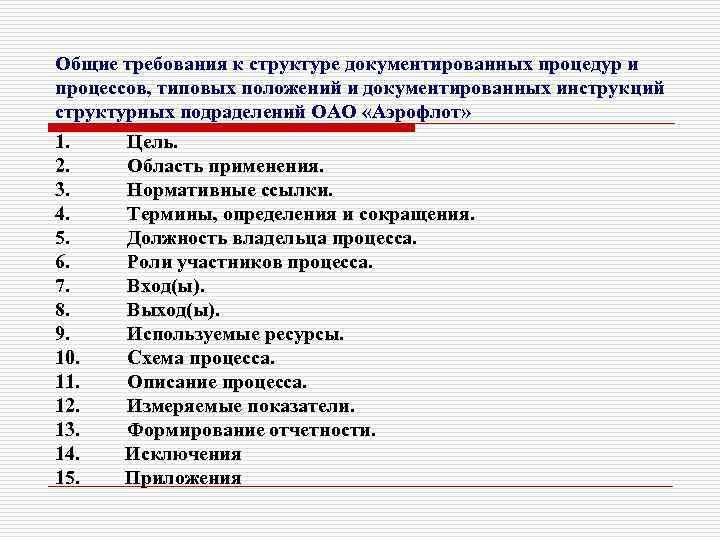 Общие требования к структуре документированных процедур и процессов, типовых положений и документированных инструкций структурных подразделений ОАО «Аэрофлот»

1. Цель.
2. Область применения.
3. Нормативные ссылки.
4. Термины, определения и сокращения.
5. Должность владельца процесса.
6. Роли участников процесса.
7. Вход(ы).
8. Выход(ы).
9. Используемые ресурсы.
10. Схема процесса.
11. Описание процесса.
12. Измеряемые показатели.
13. Формирование отчетности.
14. Исключения
15. Приложения